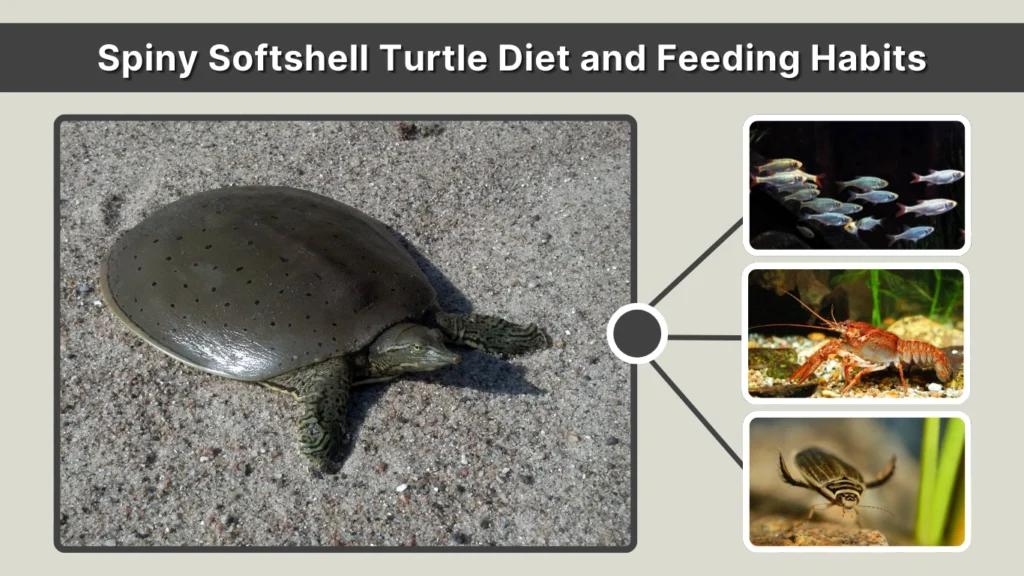 Spiny Softshell Turtle Diet and Feeding Habits